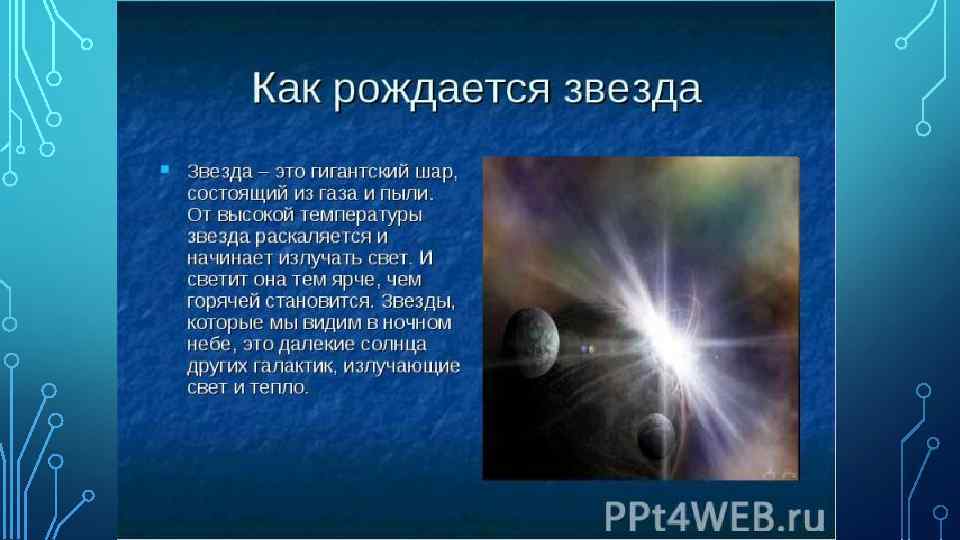 Как рождается звезда

Звезда – это гигантский шар, состоящий из газа и пыли. От высокой температуры звезда раскаляется и начинает излучать свет. И светит она тем ярче, чем горячей становится. Звезды, которые мы видим в ночном небе, это далекие солнца других галактик, излучающие свет и тепло.

PPt4WEB.ru